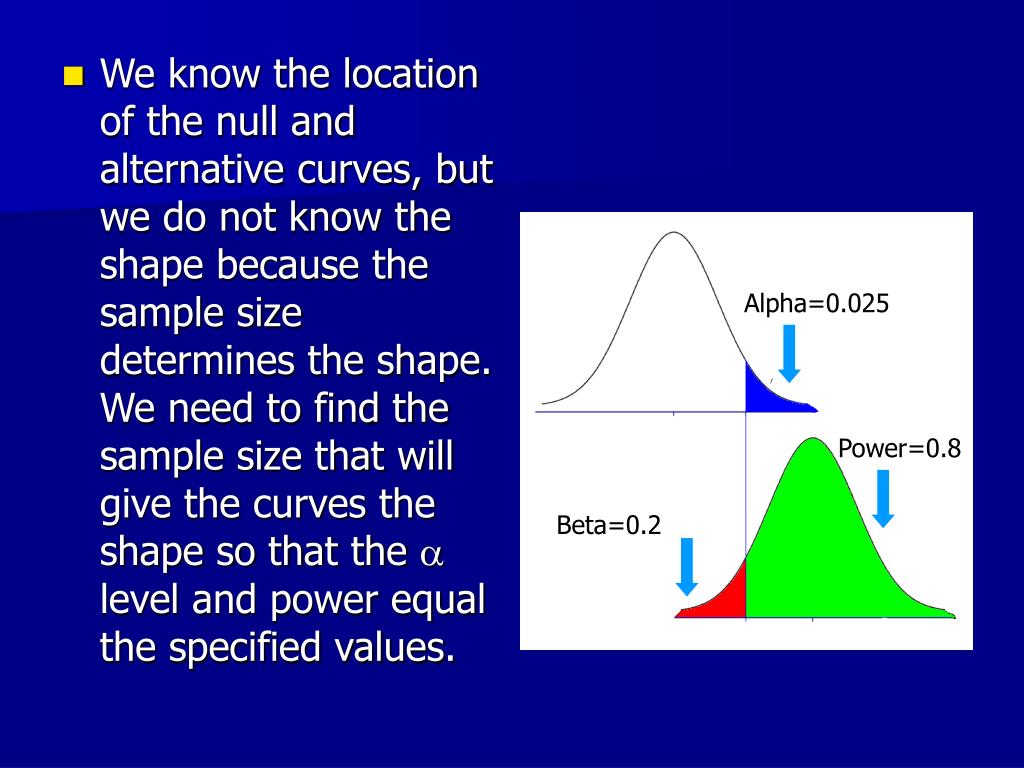 We know the location of the null and alternative curves, but we do not know the shape because the sample size determines the shape. We need to find the sample size that will give the curves the shape so that the $\alpha$ level and power equal the specified values.

Alpha=0.025

Power=0.8

Beta=0.2